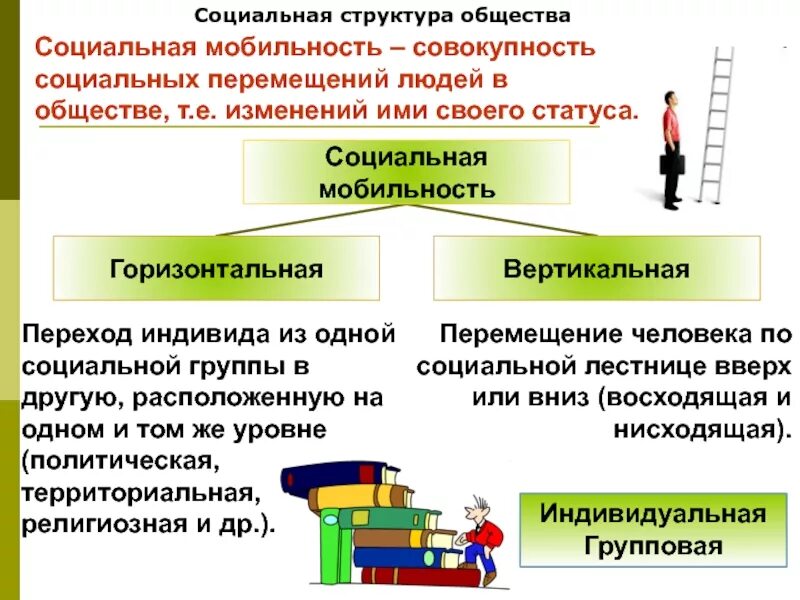 Социальная структура общества

Социальная мобильность – совокупность социальных перемещений людей в обществе, т.е. изменений ими своего статуса.

Социальная мобильность

Горизонтальная

Вертикальная

Переход индивида из одной социальной группы в другую, расположенную на одном и том же уровне (политическая, территориальная, религиозная и др.).

Перемещение человека по социальной лестнице вверх или вниз (восходящая и нисходящая).

Индивидуальная
Групповая